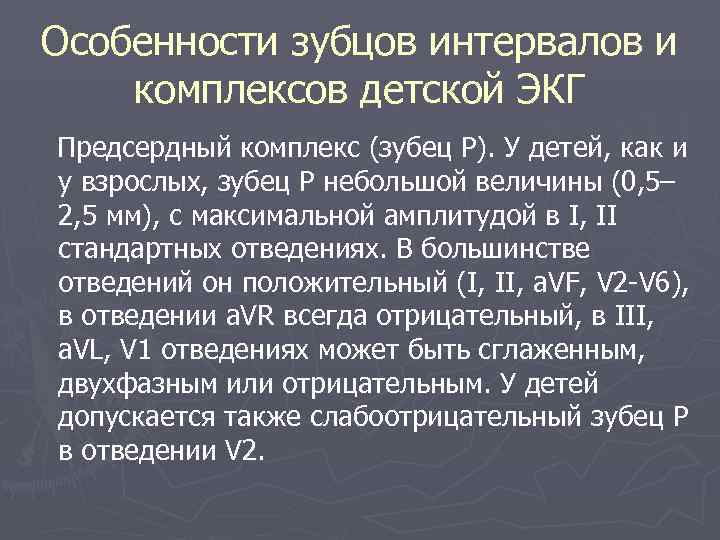 Особенности зубцов интервалов и комплексов детской ЭКГ

Предсердный комплекс (зубец Р). У детей, как и у взрослых, зубец Р небольшой величины (0,5–2,5 мм), с максимальной амплитудой в I, II стандартных отведениях. В большинстве отведений он положительный (I, II, aVF, V2-V6), в отведении aVR всегда отрицательный, в III, aVL, V1 отведениях может быть сглаженным, двухфазным или отрицательным. У детей допускается также слабоотрицательный зубец Р в отведении V2.